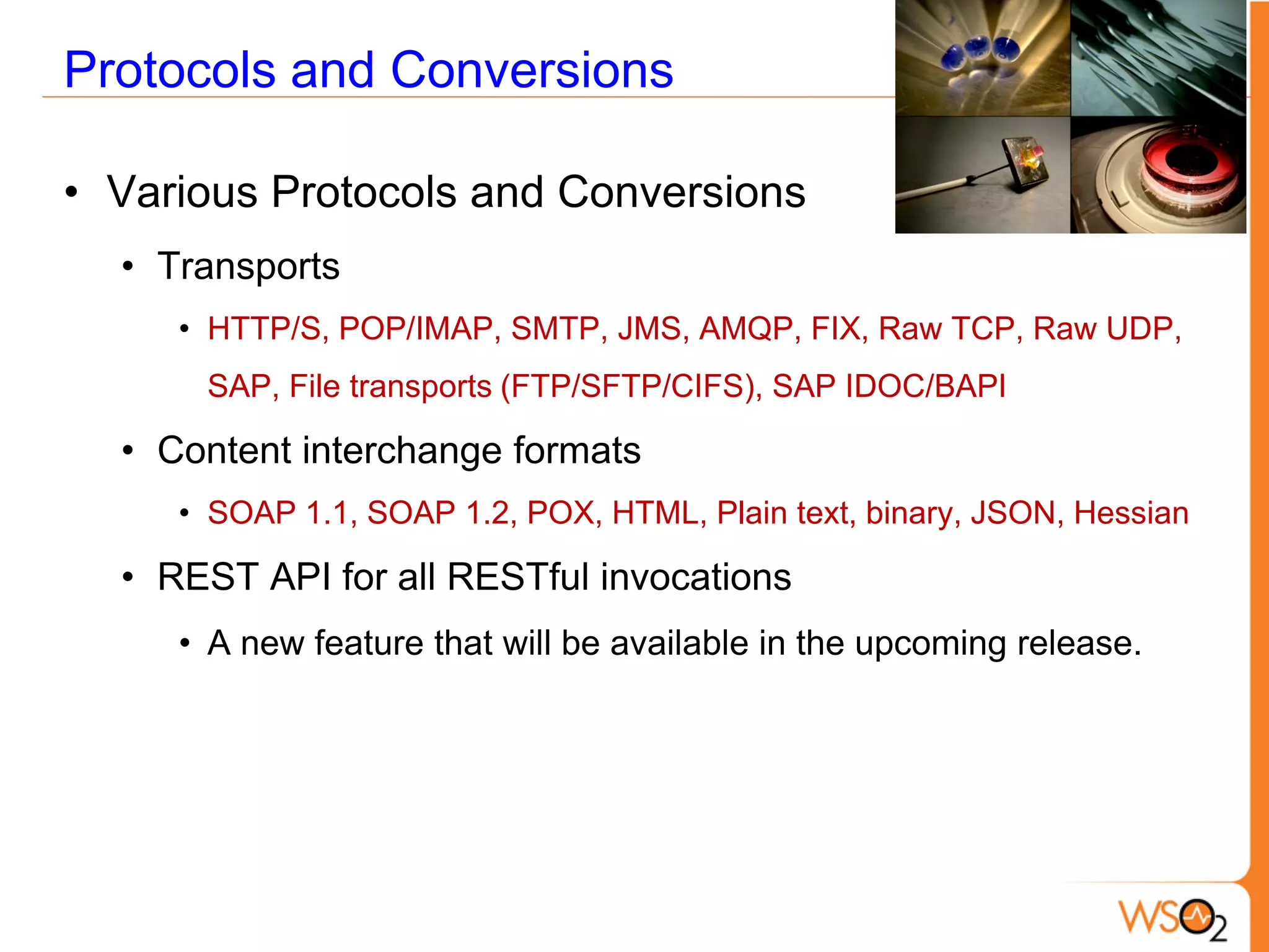 Protocols and Conversions

• Various Protocols and Conversions

• Transports

• HTTP/S, POP/IMAP, SMTP, JMS, AMQP, FIX, Raw TCP, Raw UDP, SAP, File transports (FTP/SFTP/CIFS), SAP IDOC/BAPI

• Content interchange formats

• SOAP 1.1, SOAP 1.2, POX, HTML, Plain text, binary, JSON, Hessian

• REST API for all RESTful invocations

• A new feature that will be available in the upcoming release.

WSO2